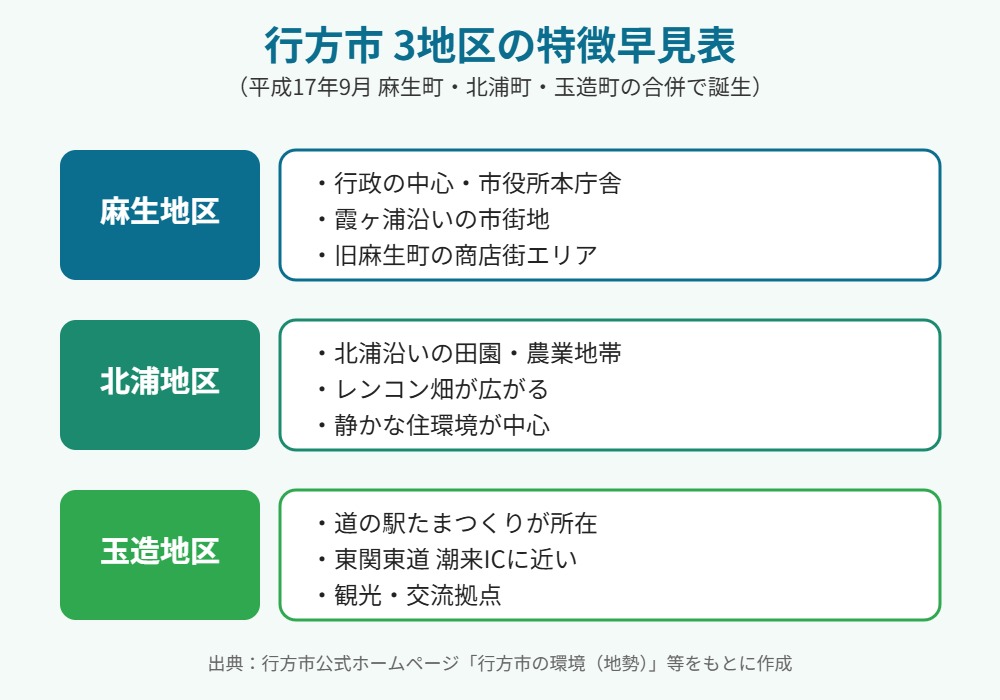 行方市 3地区の特徴早見表

（平成17年9月 麻生町・北浦町・玉造町の合併で誕生）

麻生地区

・行政の中心・市役所本庁舎
・霞ヶ浦沿いの市街地
・旧麻生町の商店街エリア

北浦地区

・北浦沿いの田園・農業地帯
・レンコン畑が広がる
・静かな住環境が中心

玉造地区

・道の駅たまつくりが所在
・東関東道 潮来ICに近い
・観光・交流拠点

出典：行方市公式ホームページ「行方市の環境（地勢）」等をもとに作成